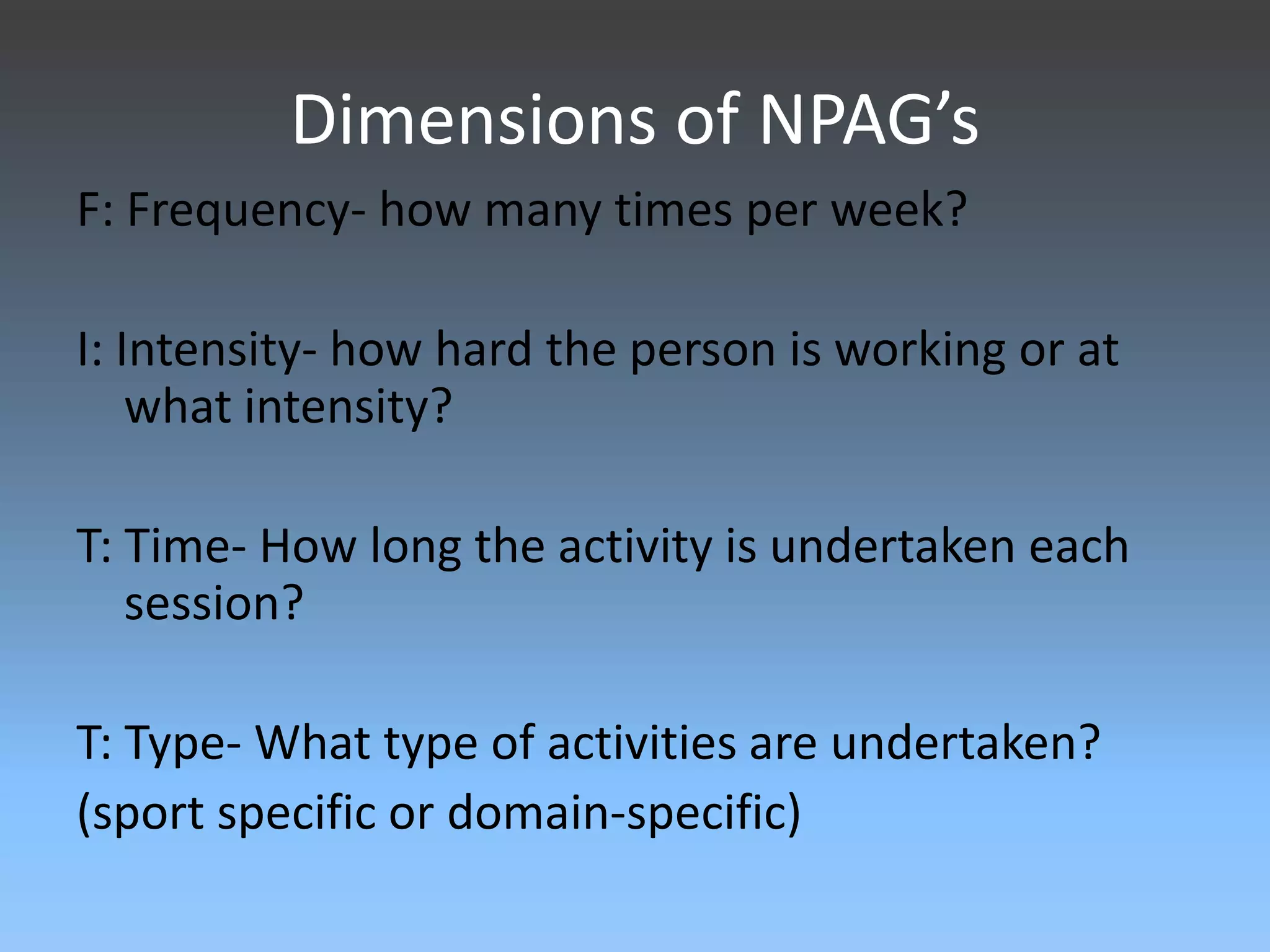 Dimensions of NPAG’s

F: Frequency- how many times per week?

I: Intensity- how hard the person is working or at what intensity?

T: Time- How long the activity is undertaken each session?

T: Type- What type of activities are undertaken?
(sport specific or domain-specific)